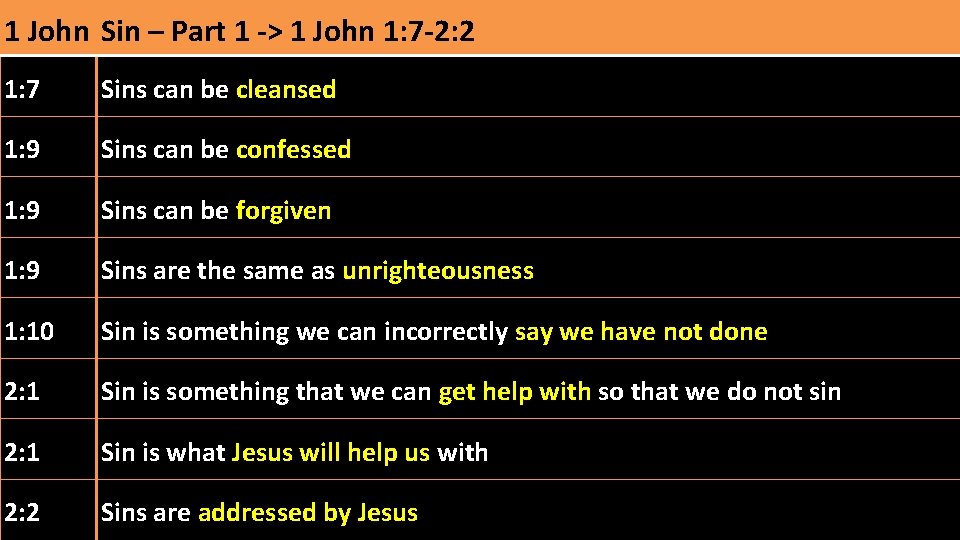 | 1 John | Sin – Part 1 -> 1 John 1:7-2:2 |
|---|---|
| 1:7 | Sins can be cleansed |
| 1:9 | Sins can be confessed |
| 1:9 | Sins can be forgiven |
| 1:9 | Sins are the same as unrighteousness |
| 1:10 | Sin is something we can incorrectly say we have not done |
| 2:1 | Sin is something that we can get help with so that we do not sin |
| 2:1 | Sin is what Jesus will help us with |
| 2:2 | Sins are addressed by Jesus |